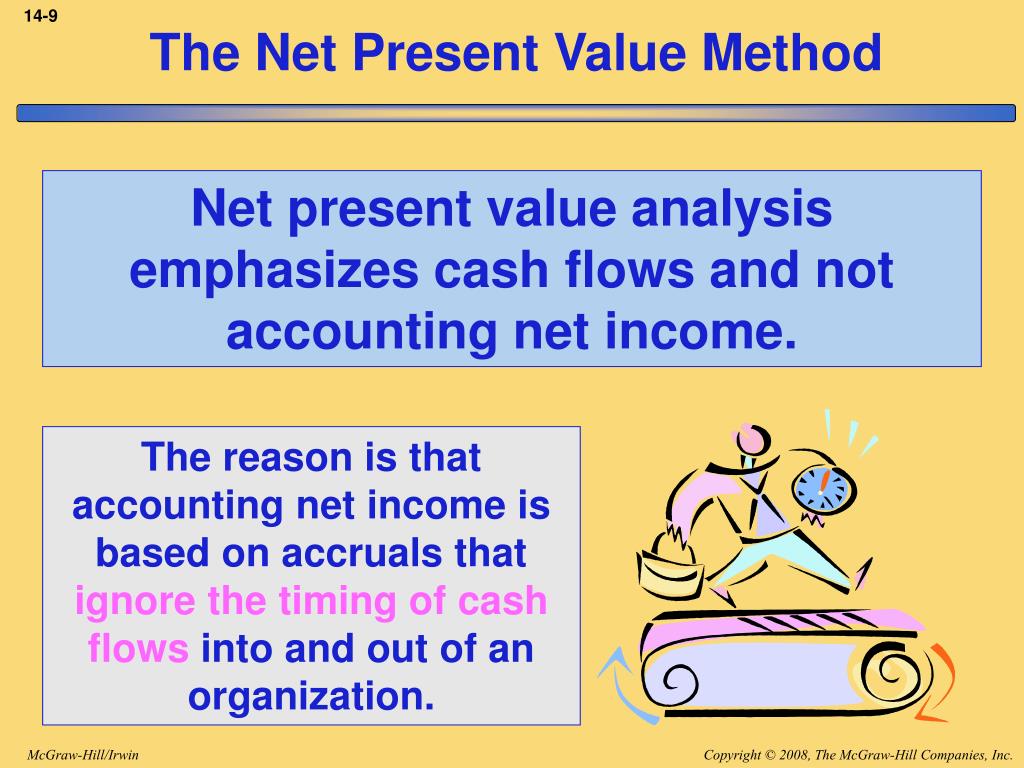 14-9

The Net Present Value Method

Net present value analysis emphasizes cash flows and not accounting net income.

The reason is that accounting net income is based on accruals that ignore the timing of cash flows into and out of an organization.

McGraw-Hill/Irwin

Copyright © 2008, The McGraw-Hill Companies, Inc.